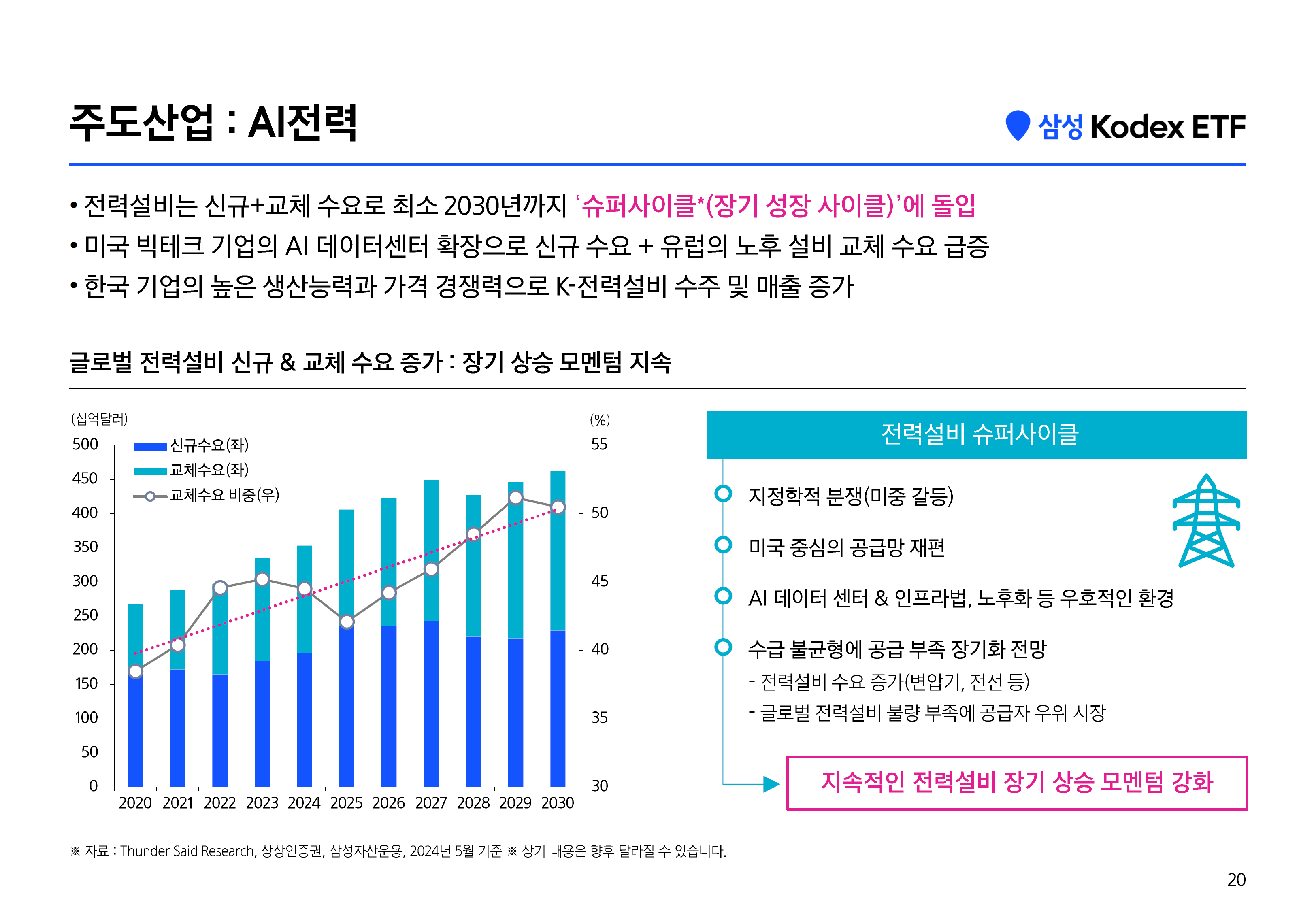 주도산업 : AI전력

삼성 Kodex ETF

• 전력설비는 신규+교체 수요로 최소 2030년까지 '슈퍼사이클*(장기 성장 사이클)'에 돌입
• 미국 빅테크 기업의 AI 데이터센터 확장으로 신규 수요 + 유럽의 노후 설비 교체 수요 급증
• 한국 기업의 높은 생산능력과 가격 경쟁력으로 K-전력설비 수주 및 매출 증가

글로벌 전력설비 신규 & 교체 수요 증가 : 장기 상승 모멘텀 지속

(십억달러)
(%)
신규수요(좌)
교체수요(좌)
교체수요 비중(우)
500
450
400
350
300
250
200
150
100
50
0
55
50
45
40
35
30
2020 2021 2022 2023 2024 2025 2026 2027 2028 2029 2030

전력설비 슈퍼사이클

지정학적 분쟁(미중 갈등)

미국 중심의 공급망 재편

AI 데이터 센터 & 인프라법, 노후화 등 우호적인 환경

수급 불균형에 공급 부족 장기화 전망
- 전력설비 수요 증가(변압기, 전선 등)
- 글로벌 전력설비 불량 부족에 공급자 우위 시장

지속적인 전력설비 장기 상승 모멘텀 강화

※ 자료 : Thunder Said Research, 상상인증권, 삼성자산운용, 2024년 5월 기준 ※ 상기 내용은 향후 달라질 수 있습니다.

20